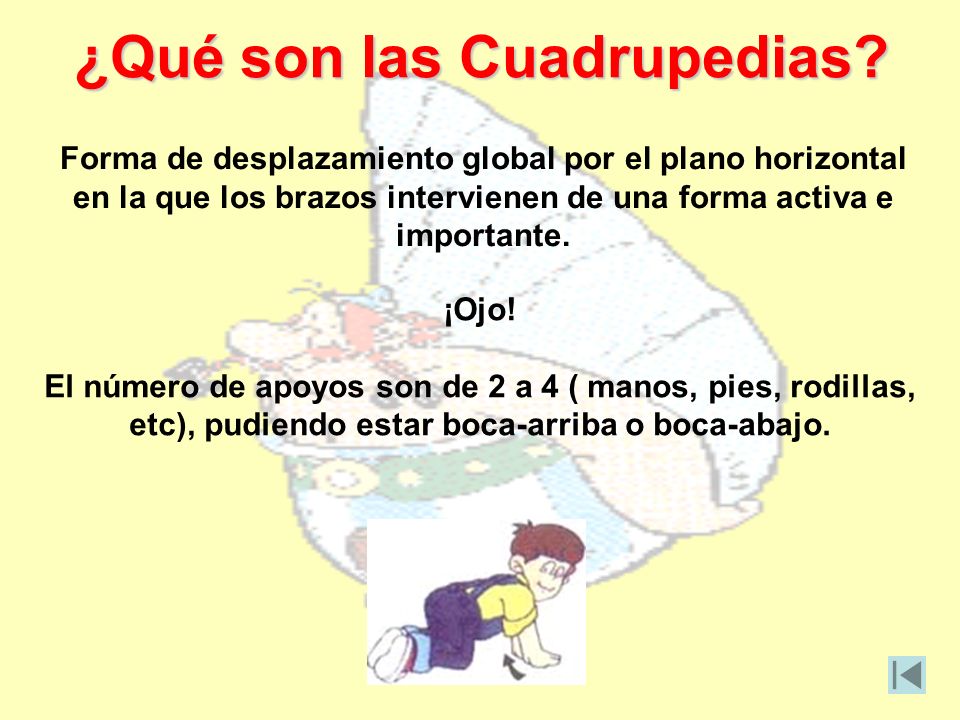 ¿Qué son las Cuadrupedias?

Forma de desplazamiento global por el plano horizontal en la que los brazos intervienen de una forma activa e importante.

¡Ojo!

El número de apoyos son de 2 a 4 ( manos, pies, rodillas, etc), pudiendo estar boca-arriba o boca-abajo.